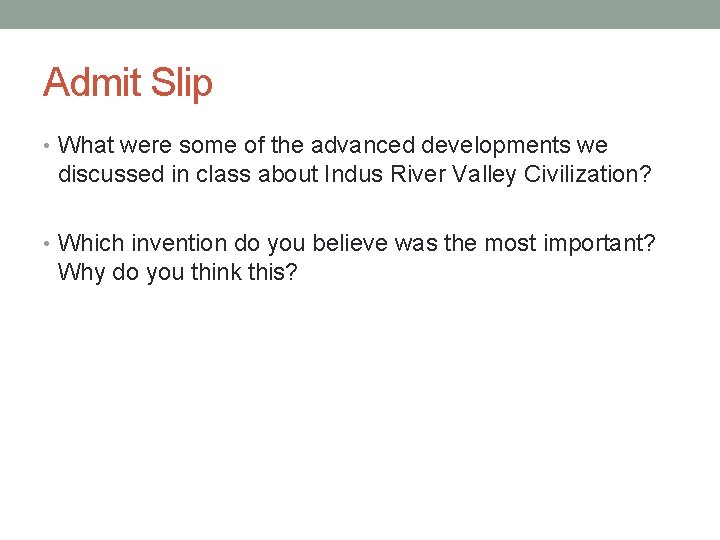 Admit Slip

• What were some of the advanced developments we discussed in class about Indus River Valley Civilization?

• Which invention do you believe was the most important? Why do you think this?